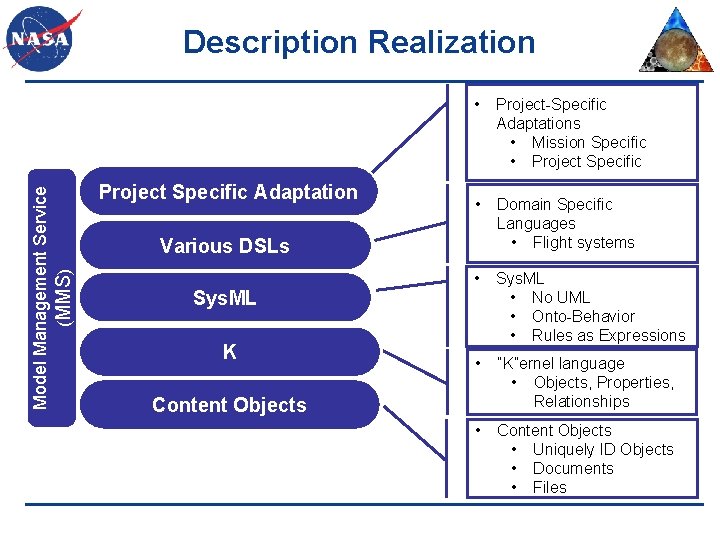 NASA

Description Realization

Model Management Service (MMS)

Project Specific Adaptation

Various DSLs

SysML

K

Content Objects

• Project-Specific Adaptations
  • Mission Specific
  • Project Specific

• Domain Specific Languages
  • Flight systems

• SysML
  • No UML
  • Onto-Behavior
  • Rules as Expressions

• "K"ernel language
  • Objects, Properties, Relationships

• Content Objects
  • Uniquely ID Objects
  • Documents
  • Files